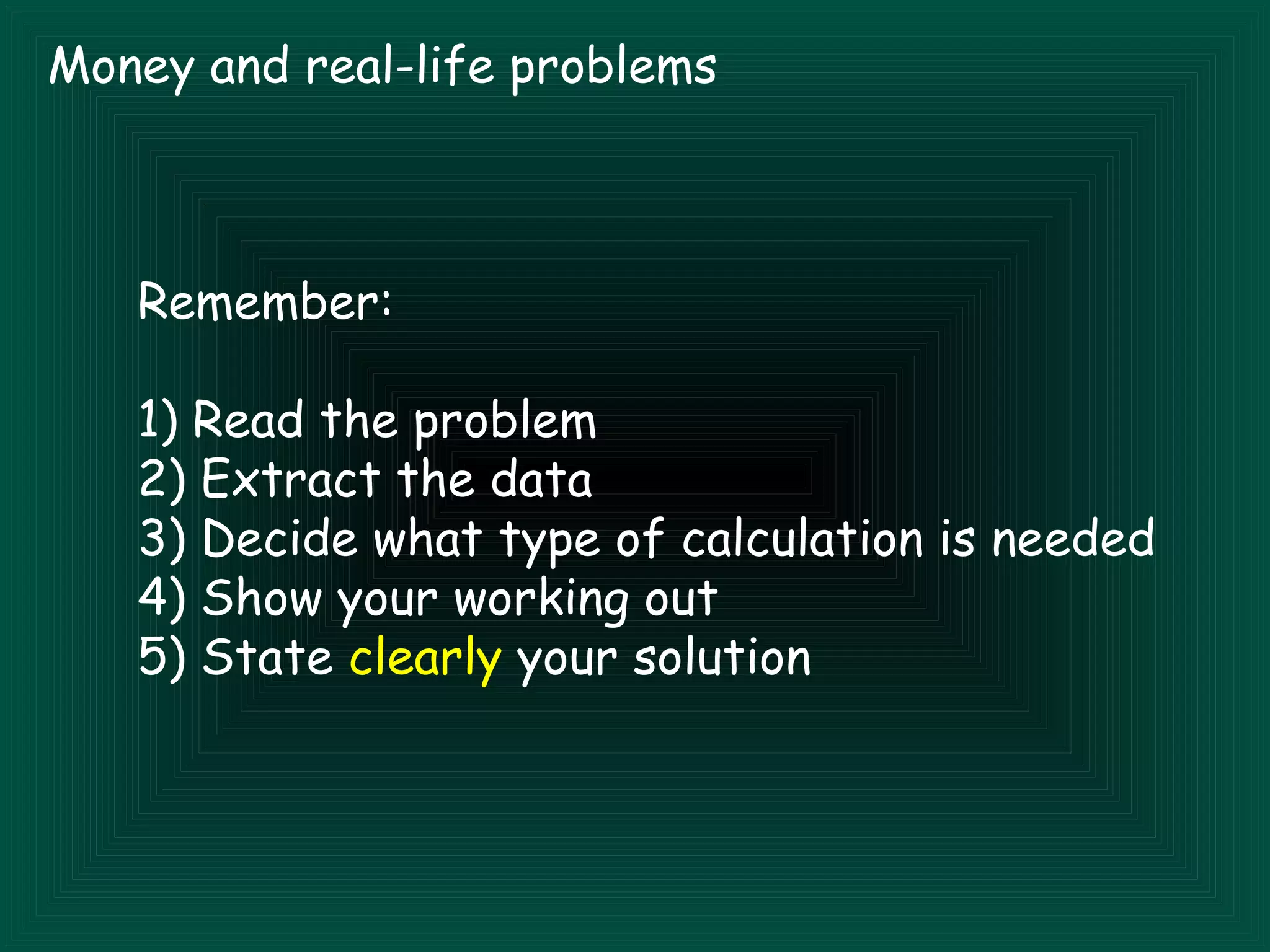 Money and real-life problems

Remember:

1) Read the problem
2) Extract the data
3) Decide what type of calculation is needed
4) Show your working out
5) State clearly your solution